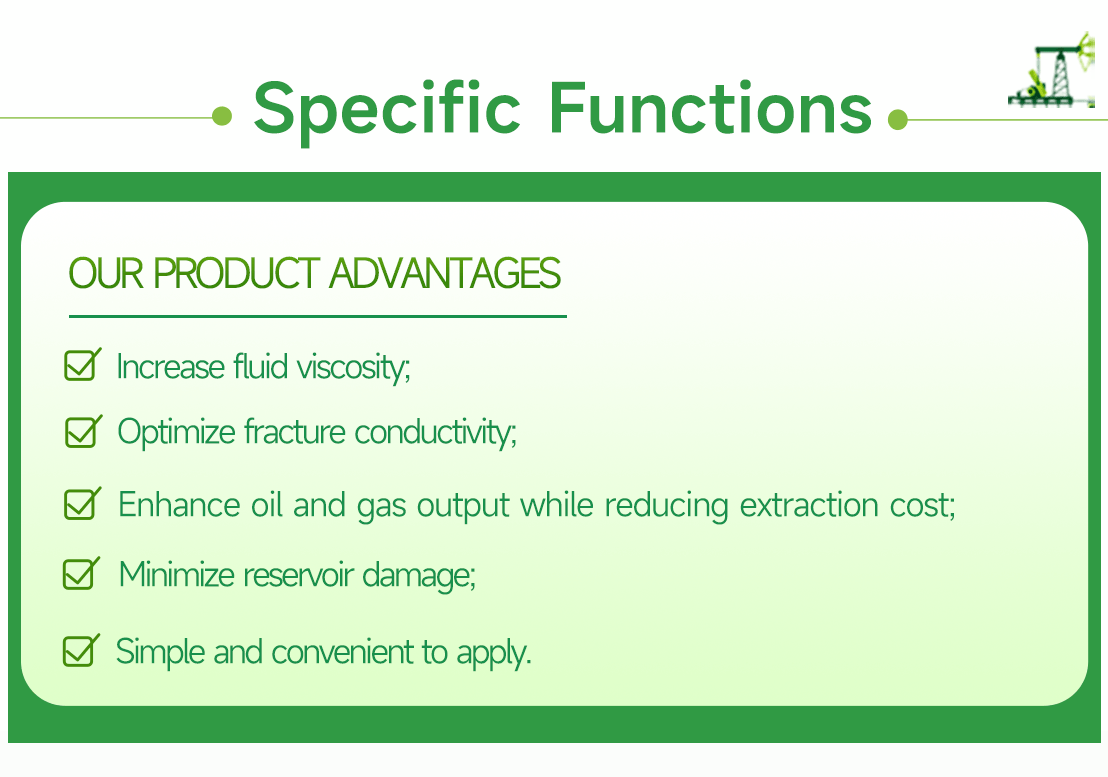 Specific Functions

OUR PRODUCT ADVANTAGES

Increase fluid viscosity;

Optimize fracture conductivity;

Enhance oil and gas output while reducing extraction cost;

Minimize reservoir damage;

Simple and convenient to apply.